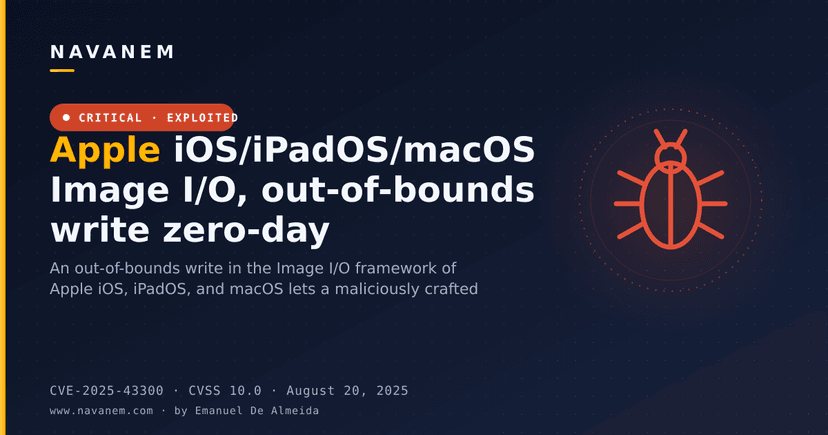 NAVANEM

CRITICAL · EXPLOITED

Apple iOS/iPadOS/macOS Image I/O, out-of-bounds write zero-day

An out-of-bounds write in the Image I/O framework of Apple iOS, iPadOS, and macOS lets a maliciously crafted

CVE-2025-43300 · CVSS 10.0 · August 20, 2025

www.navanem.com · by Emanuel De Almeida